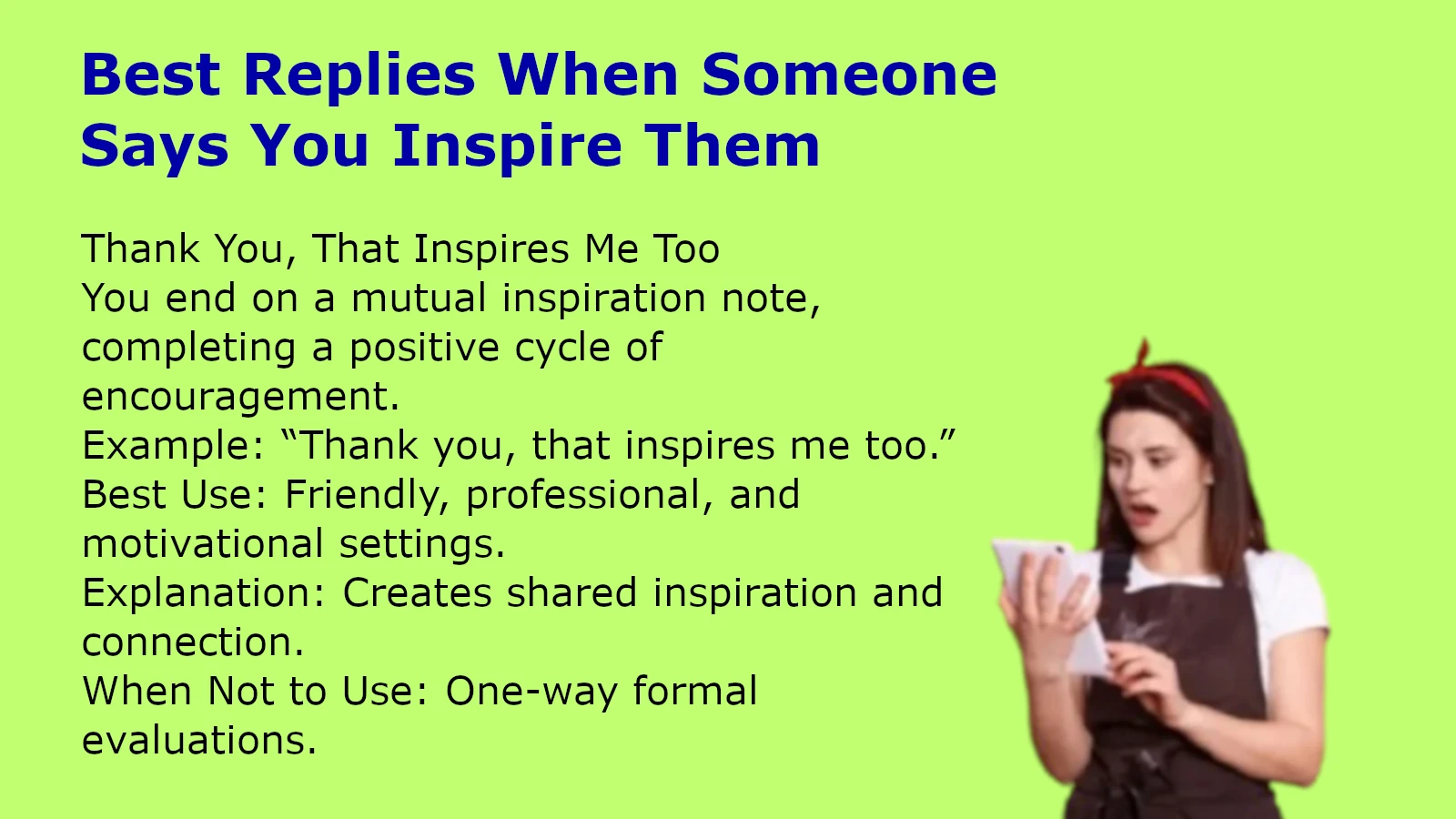 Best Replies When Someone Says You Inspire Them

Thank You, That Inspires Me Too
You end on a mutual inspiration note, completing a positive cycle of encouragement.
Example: “Thank you, that inspires me too.”
Best Use: Friendly, professional, and motivational settings.
Explanation: Creates shared inspiration and connection.
When Not to Use: One-way formal evaluations.